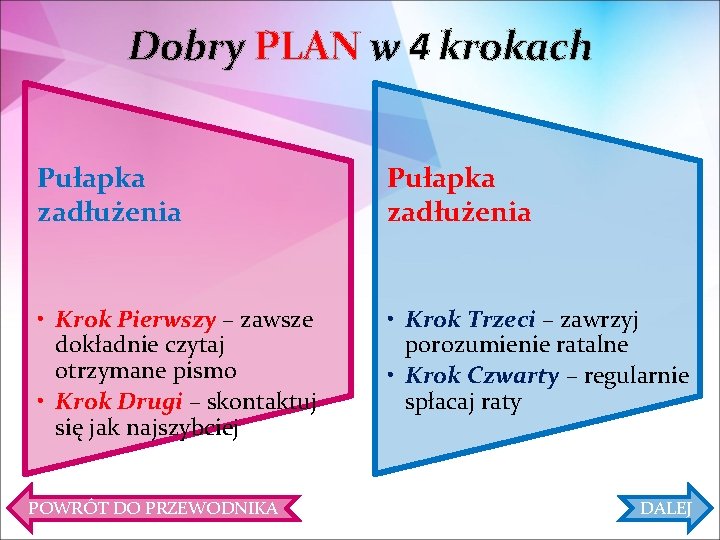 Dobry PLAN w 4 krokach

Pułapka zadłużenia

• Krok Pierwszy – zawsze dokładnie czytaj otrzymane pismo
• Krok Drugi – skontaktuj się jak najszybciej

Pułapka zadłużenia

• Krok Trzeci – zawrzyj porozumienie ratalne
• Krok Czwarty – regularnie spłacaj raty

POWRÓT DO PRZEWODNIKA

DALEJ